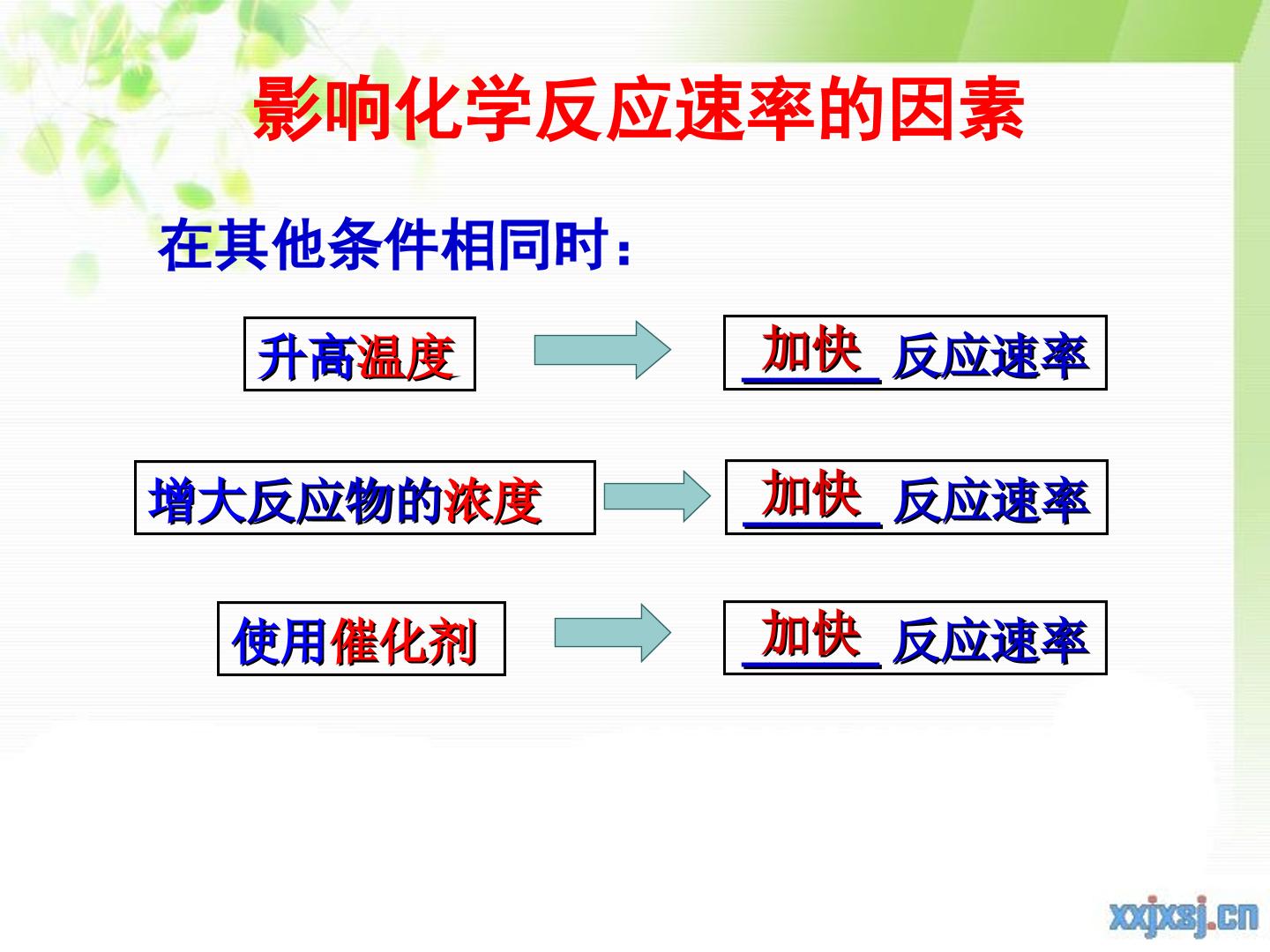 影响化学反应速率的因素

在其他条件相同时：

升高温度

加快 反应速率

增大反应物的浓度

加快 反应速率

使用催化剂

加快 反应速率

xxjxsj.cn